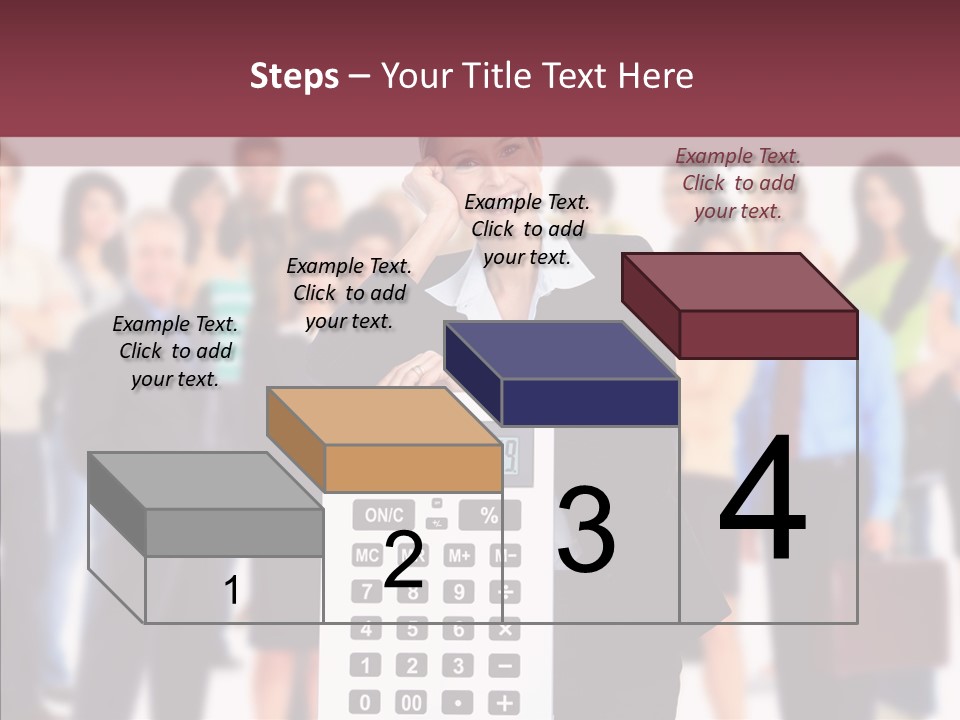 Steps – Your Title Text Here

Example Text. Click to add your text.

Example Text. Click to add your text.

Example Text. Click to add your text.

Example Text. Click to add your text.

1

2

3

4

ON/C %

MC MR M+ M-

7 8 9 ÷

4 5 6 ×

1 2 3 −

0 00 • +